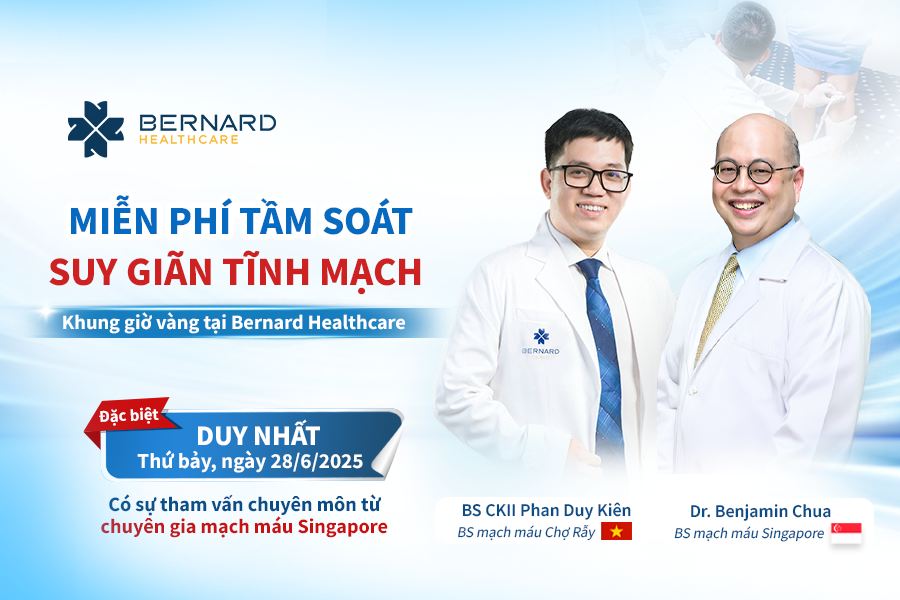 BERNARD
HEALTHCARE

MIỄN PHÍ TẦM SOÁT
SUY GIÃN TĨNH MẠCH

Khung giờ vàng tại Bernard Healthcare

Đặc biệt
DUY NHẤT
Thứ bảy, ngày 28/6/2025

Có sự tham vấn chuyên môn từ chuyên gia mạch máu Singapore

BERNARD

BS CKII Phan Duy Kiên
BS mạch máu Chợ Rẫy

Dr. Benjamin Chua
BS mạch máu Singapore